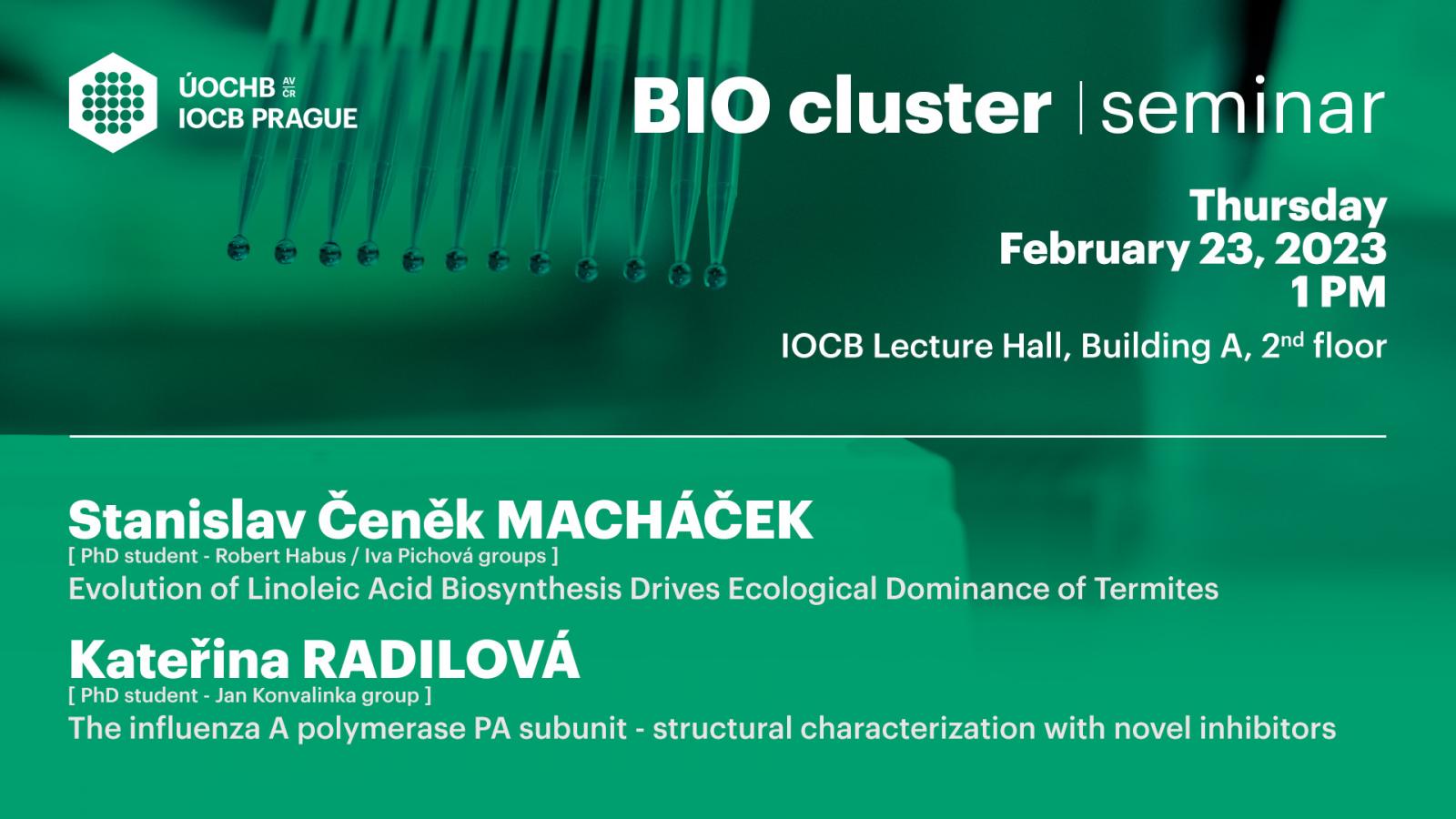 ÚOCHB AV ČR
IOCB PRAGUE

BIO cluster | seminar

Thursday
February 23, 2023
1 PM

IOCB Lecture Hall, Building A, 2$^{nd}$ floor

Stanislav Čeněk MACHÁČEK
[ PhD student - Robert Habus / Iva Pichová groups ]
Evolution of Linoleic Acid Biosynthesis Drives Ecological Dominance of Termites

Kateřina RADILOVÁ
[ PhD student - Jan Konvalinka group ]
The influenza A polymerase PA subunit - structural characterization with novel inhibitors